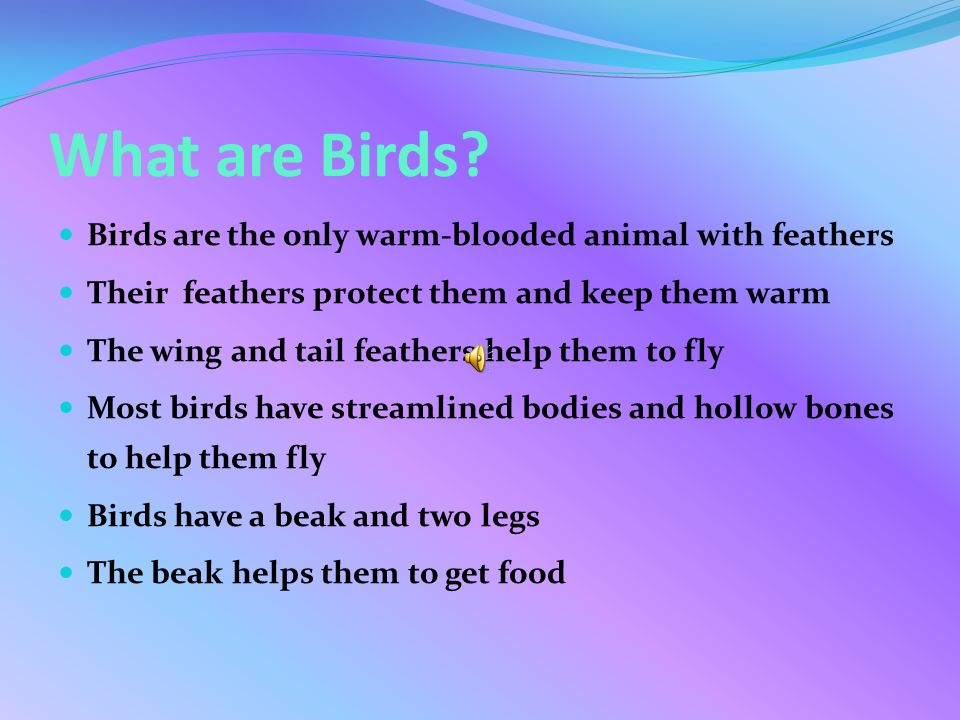 What are Birds?

- Birds are the only warm-blooded animal with feathers
- Their feathers protect them and keep them warm
- The wing and tail feathers help them to fly
- Most birds have streamlined bodies and hollow bones to help them fly
- Birds have a beak and two legs
- The beak helps them to get food